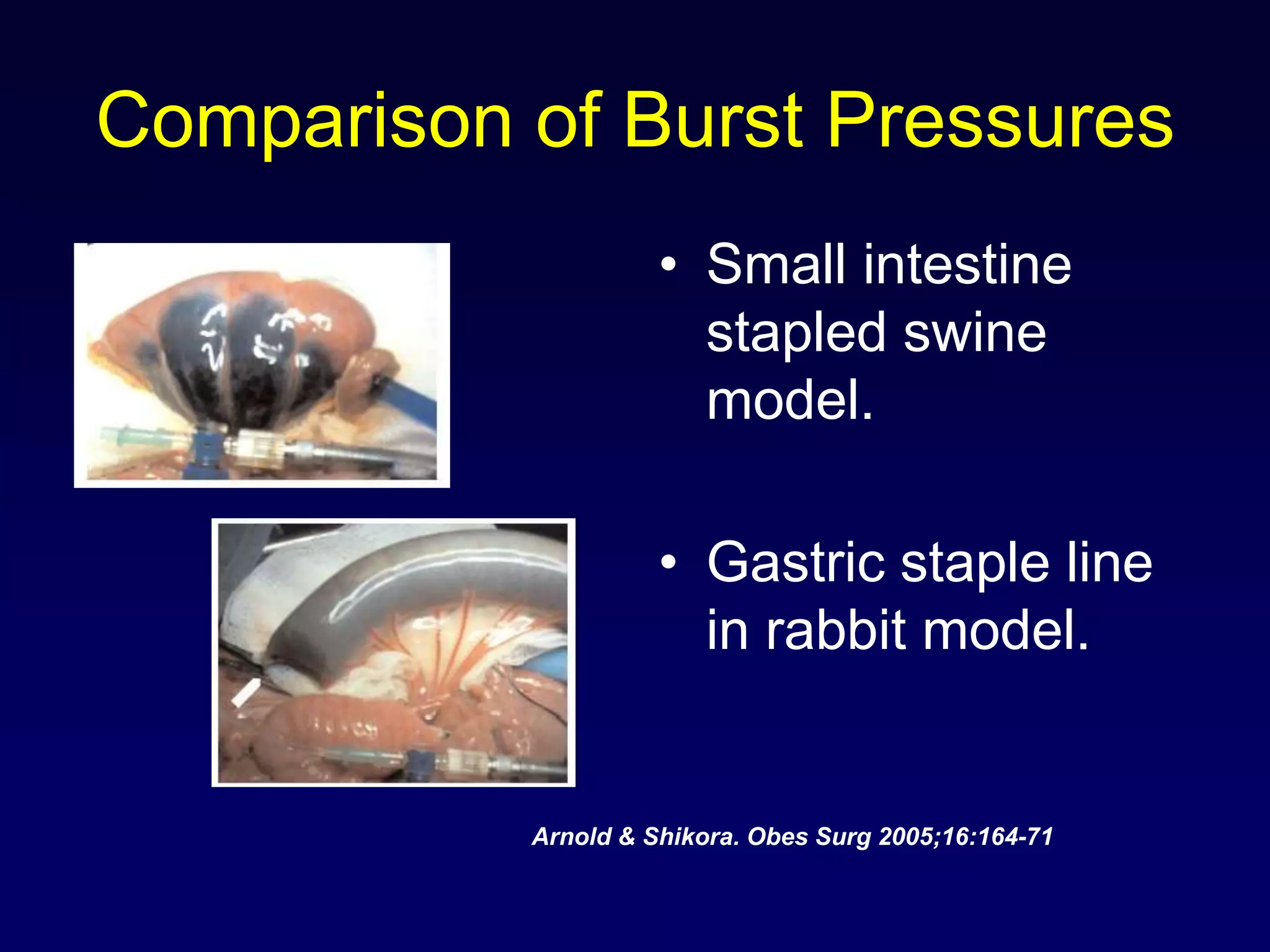 Comparison of Burst Pressures

• Small intestine stapled swine model.

• Gastric staple line in rabbit model.

Arnold & Shikora. Obes Surg 2005;16:164-71